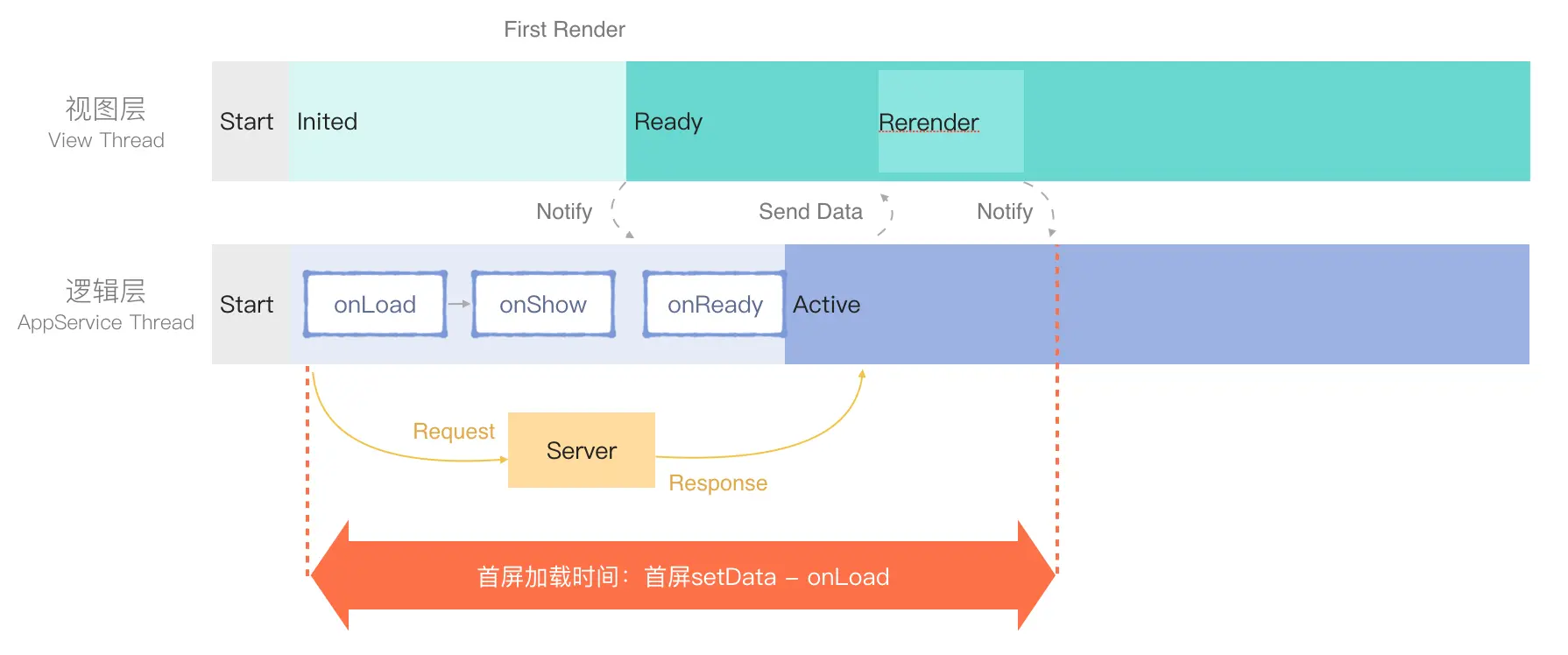 First Render

视图层
View Thread

Start

Inited

Ready

Rerender

Notify

Send Data

Notify

逻辑层
AppService Thread

Start

onLoad

onShow

onReady

Active

Request

Server

Response

首屏加载时间：首屏setData – onLoad